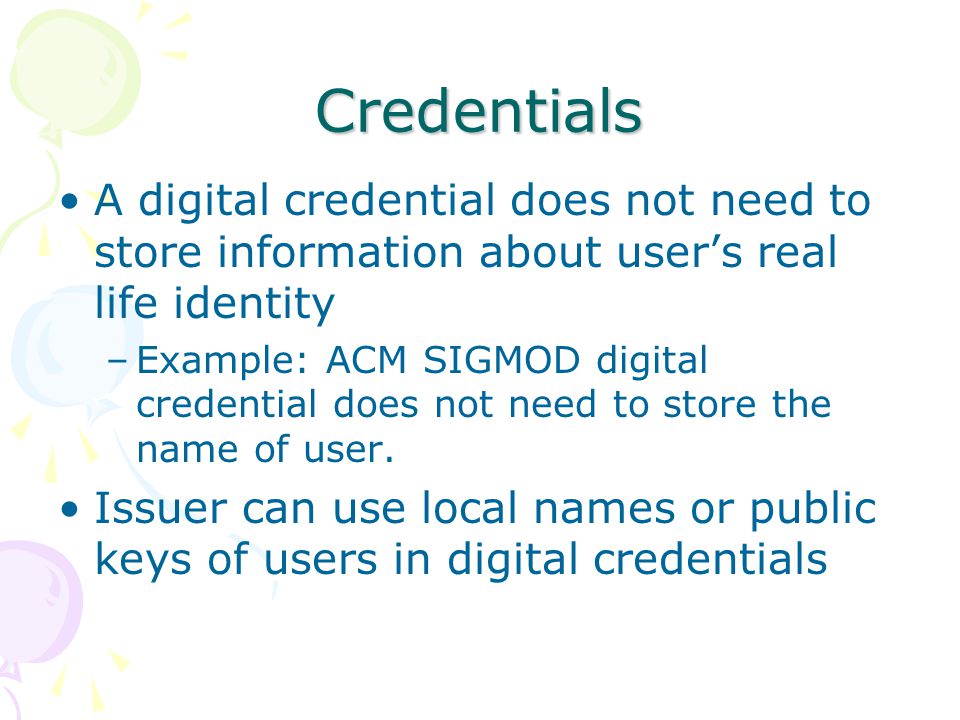 Credentials

• A digital credential does not need to store information about user’s real life identity

– Example: ACM SIGMOD digital credential does not need to store the name of user.

• Issuer can use local names or public keys of users in digital credentials